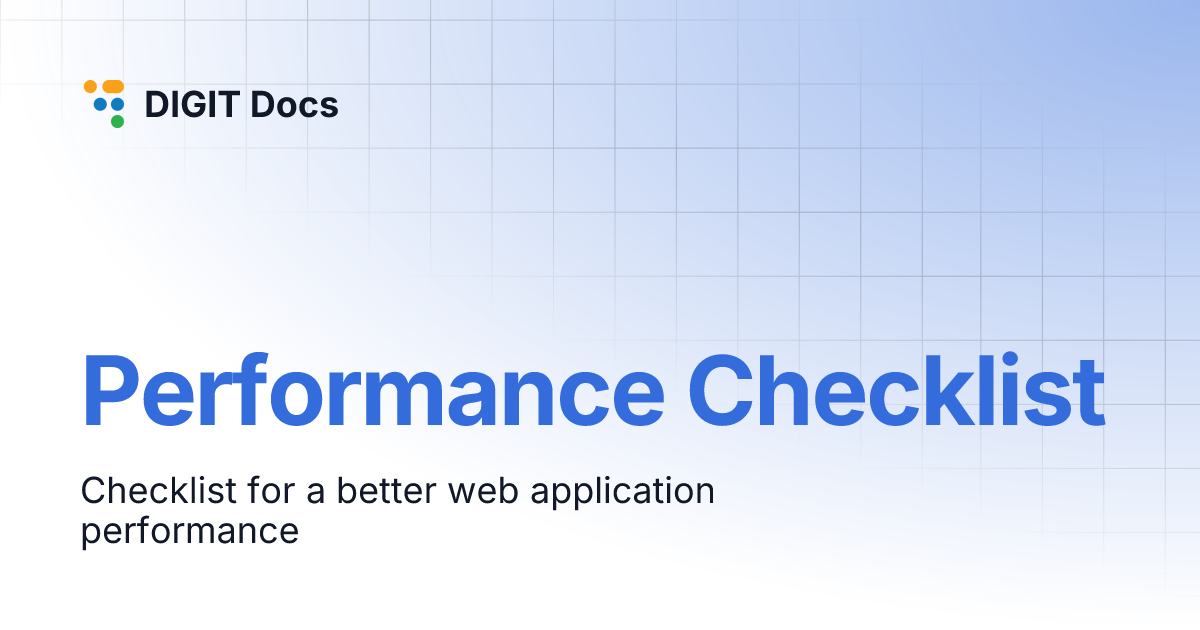 DIGIT Docs

Performance Checklist

Checklist for a better web application performance